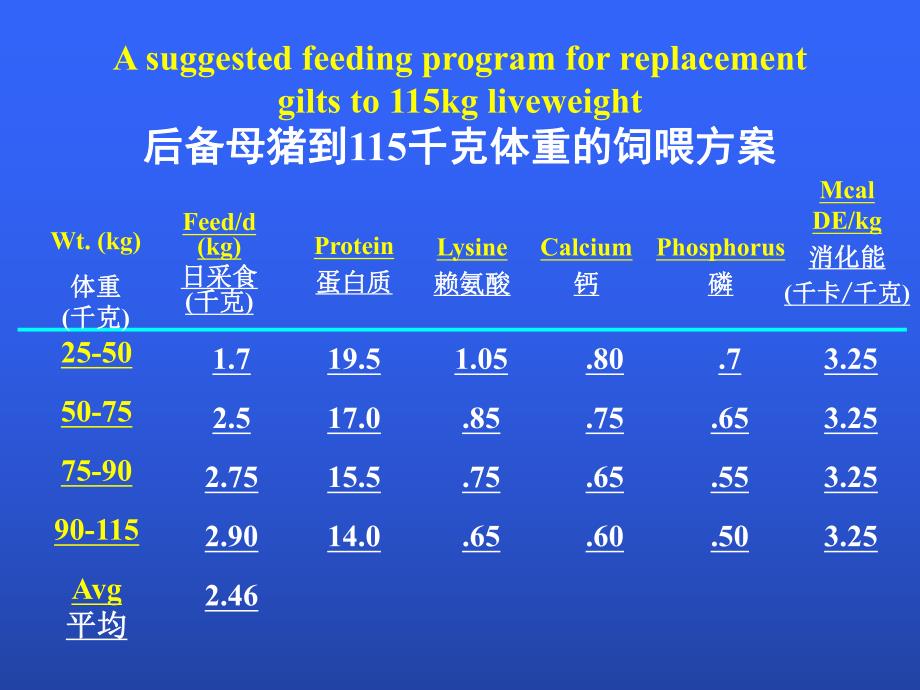 A suggested feeding program for replacement gilts to 115kg liveweight
后备母猪到115千克体重的饲喂方案

| Wt. (kg) 体重 (千克) | Feed/d (kg) 日采食 (千克) | Protein 蛋白质 | Lysine 赖氨酸 | Calcium 钙 | Phosphorus 磷 | Mcal DE/kg 消化能 (千卡/千克) |
|---|---|---|---|---|---|---|
| 25-50 | 1.7 | 19.5 | 1.05 | .80 | .7 | 3.25 |
| 50-75 | 2.5 | 17.0 | .85 | .75 | .65 | 3.25 |
| 75-90 | 2.75 | 15.5 | .75 | .65 | .55 | 3.25 |
| 90-115 | 2.90 | 14.0 | .65 | .60 | .50 | 3.25 |
| Avg 平均 | 2.46 | | | | | |